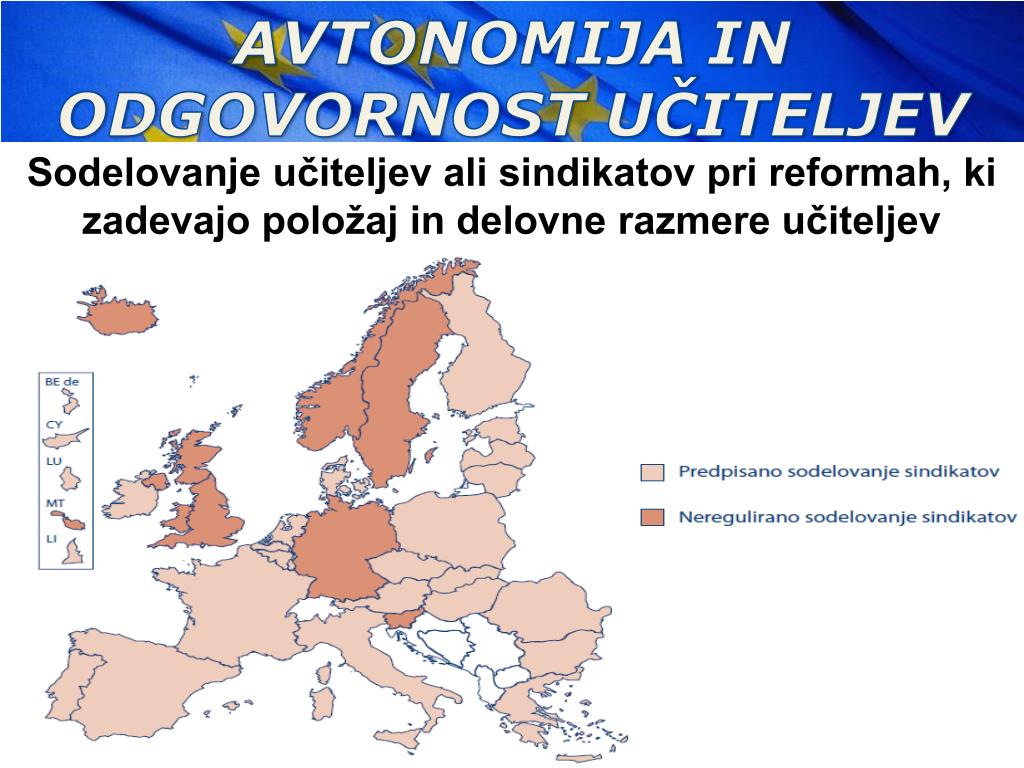 AVTONOMIJA IN ODGOVORNOST UČITELJEV

Sodelovanje učiteljev ali sindikatov pri reformah, ki zadevajo položaj in delovne razmere učiteljev

BE de
CY
LU
MT
LI

Predpisano sodelovanje sindikatov
Neregulirano sodelovanje sindikatov